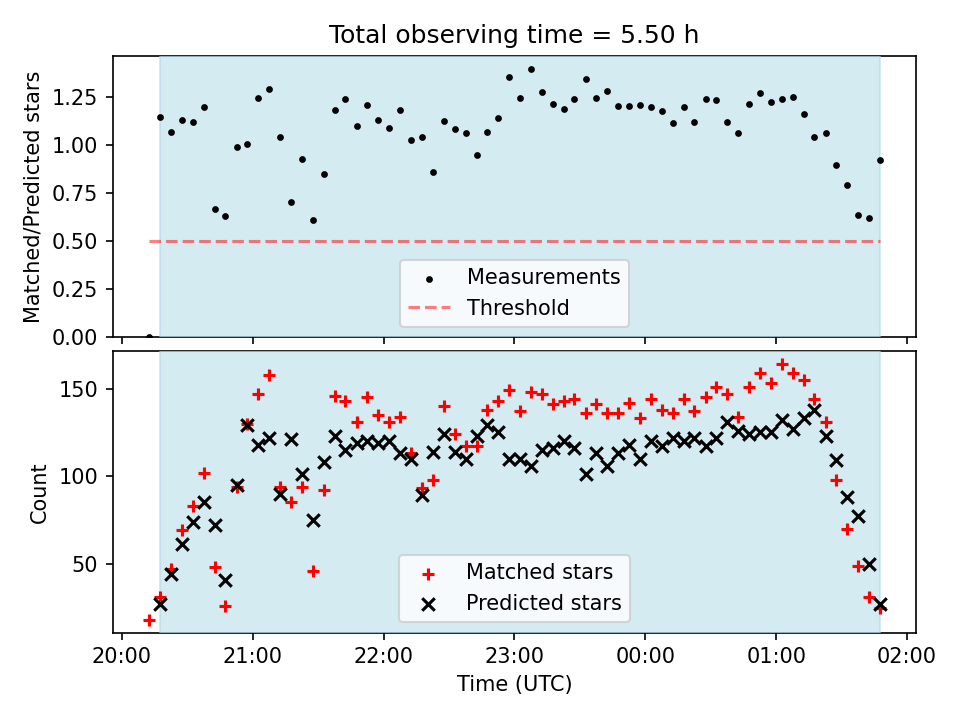 Total observing time = 5.50 h

Matched/Predicted stars

1.25
1.00
0.75
0.50
0.25
0.00

Measurements
Threshold

Count

150
100
50

Matched stars
Predicted stars

20:00
21:00
22:00
23:00
00:00
01:00
02:00

Time (UTC)